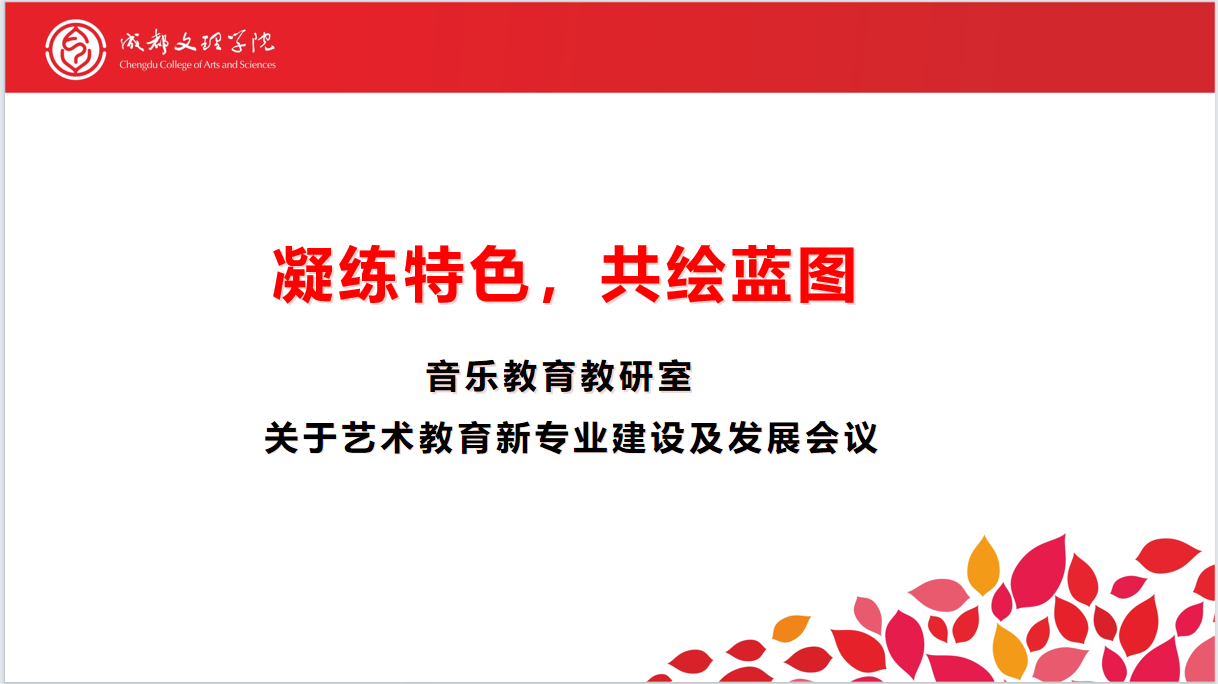 成都文理学院
Chengdu College of Arts and Sciences

凝练特色，共绘蓝图

音乐教育教研室
关于艺术教育新专业建设及发展会议